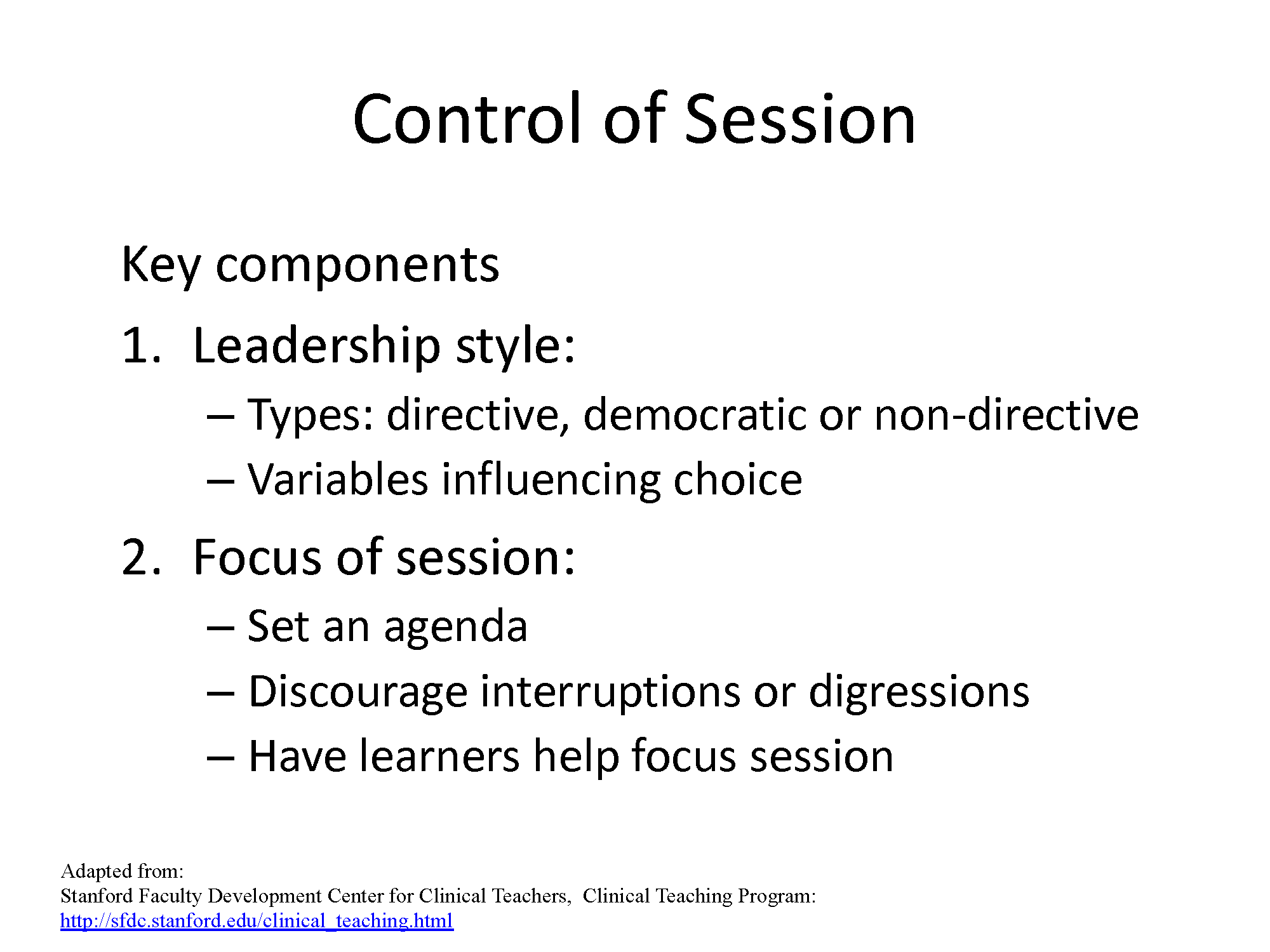 Control of Session

Key components

1. Leadership style:
– Types: directive, democratic or non-directive
– Variables influencing choice

2. Focus of session:
– Set an agenda
– Discourage interruptions or digressions
– Have learners help focus session

Adapted from:
Stanford Faculty Development Center for Clinical Teachers, Clinical Teaching Program:
http://sfdc.stanford.edu/clinical_teaching.html